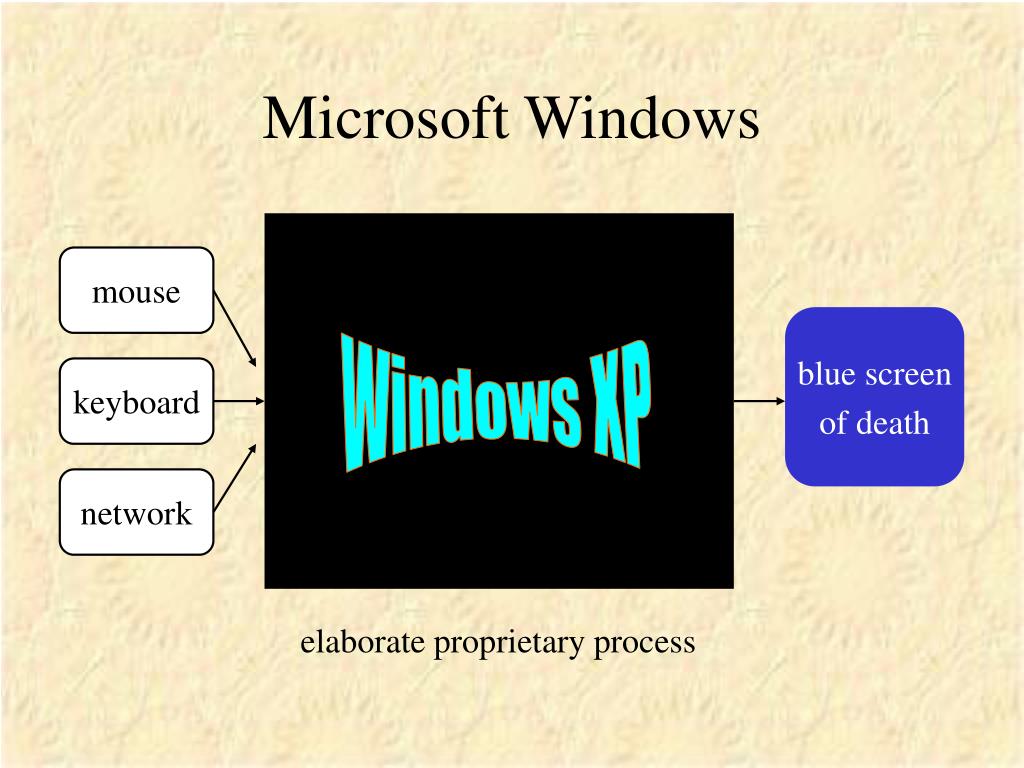 Microsoft Windows

mouse

keyboard

network

Windows XP

blue screen of death

elaborate proprietary process